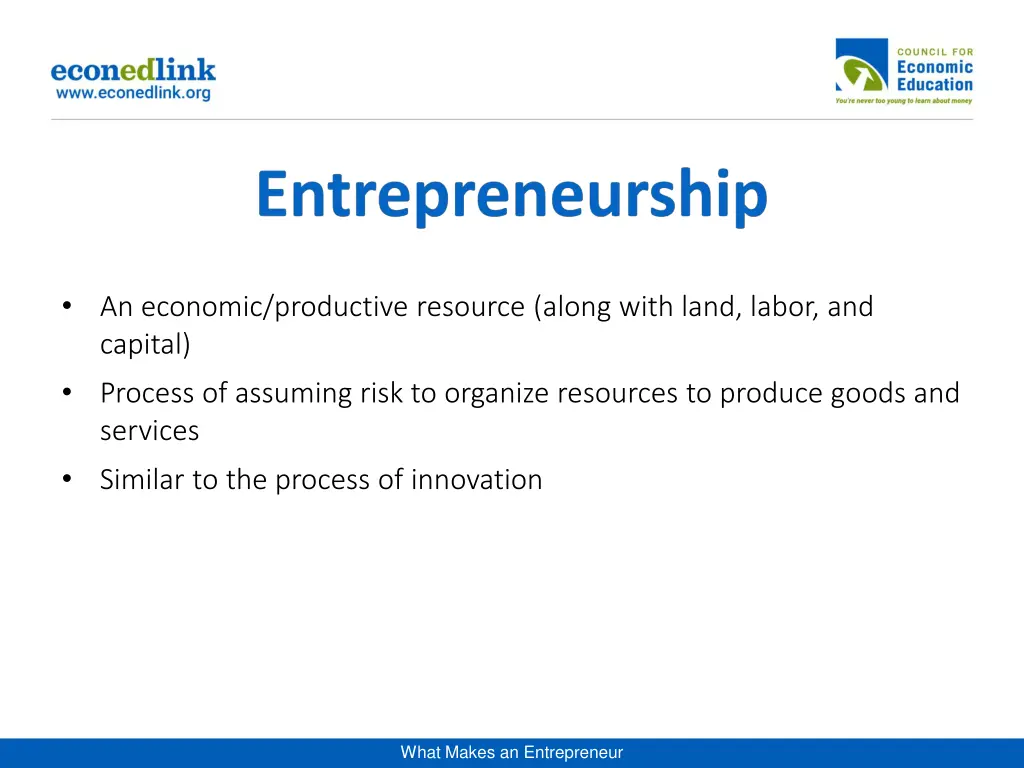 econedlink
www.econedlink.org

COUNCIL FOR
Economic
Education
You're never too young to learn about money

Entrepreneurship

• An economic/productive resource (along with land, labor, and capital)
• Process of assuming risk to organize resources to produce goods and services
• Similar to the process of innovation

What Makes an Entrepreneur